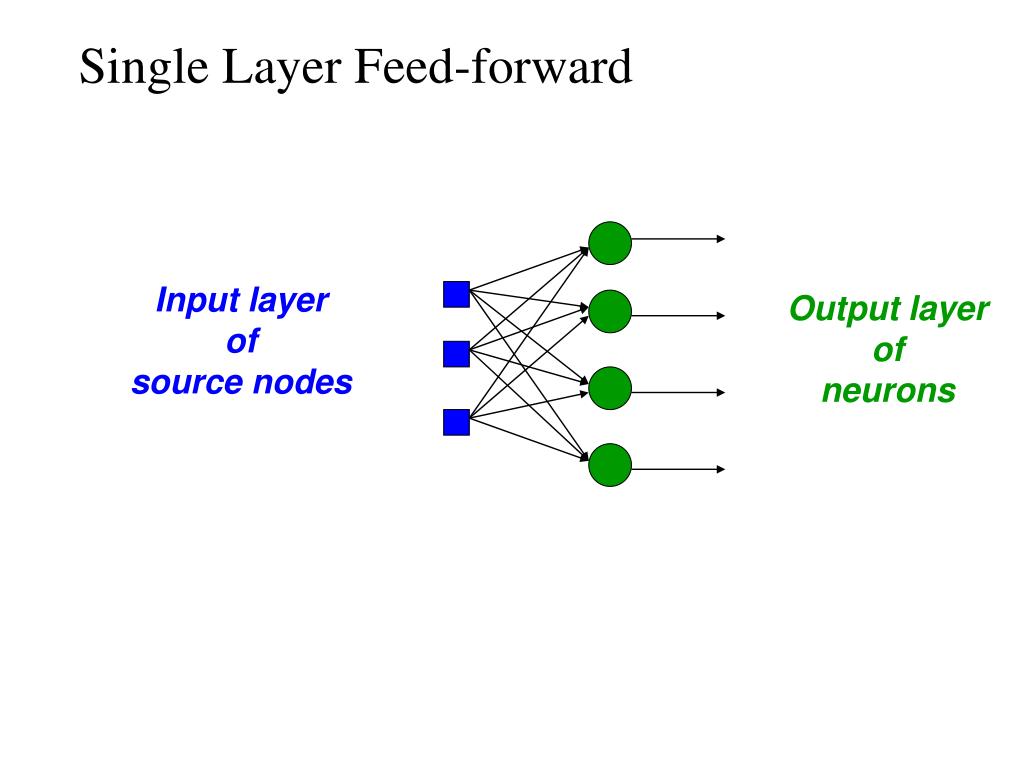 Single Layer Feed-forward

Input layer
of
source nodes

Output layer
of
neurons